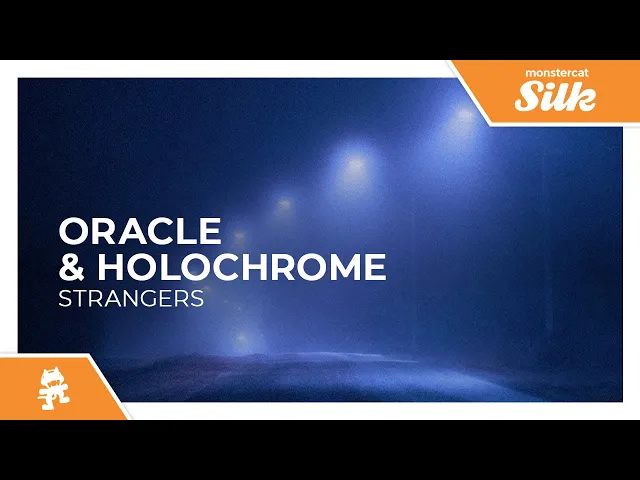 monstercat
Silk

ORACLE
& HOLOCHROME
STRANGERS